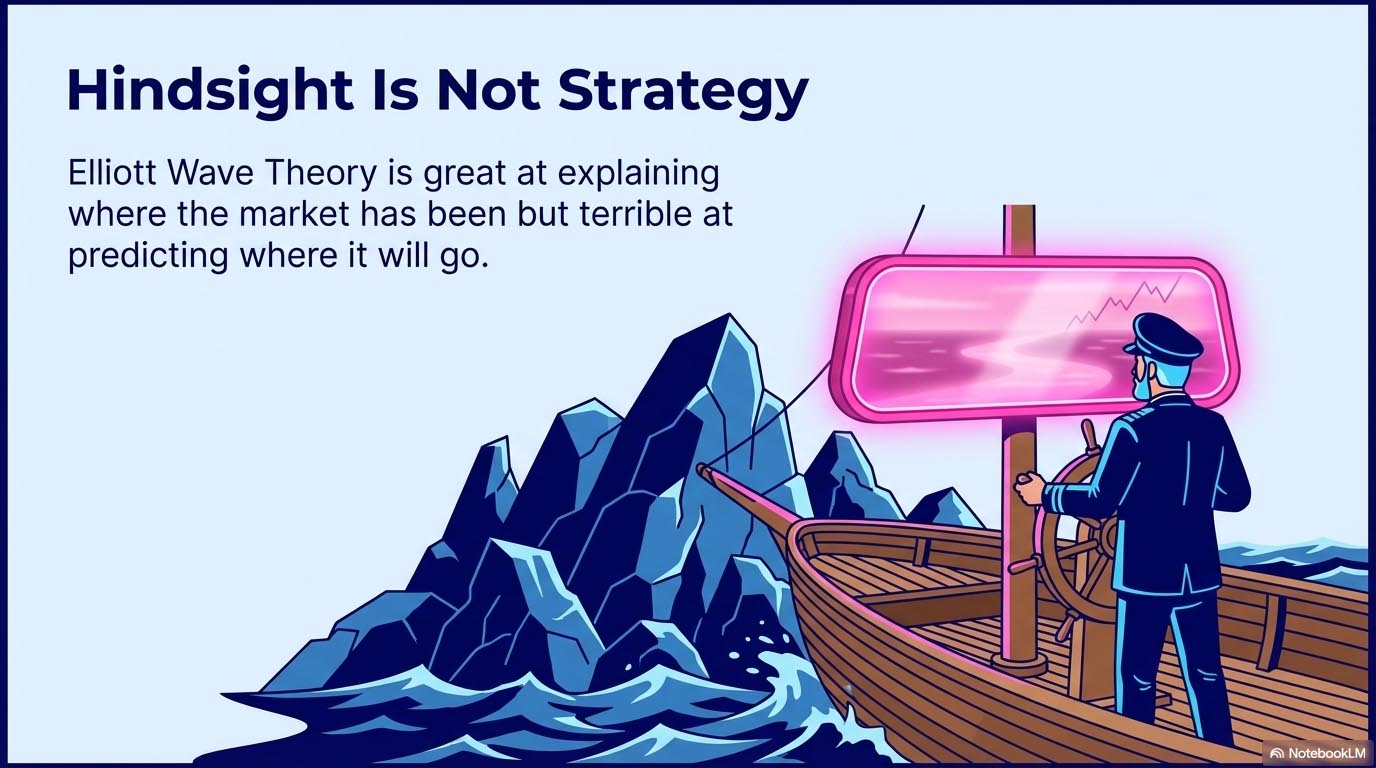 Hindsight Is Not Strategy

Elliott Wave Theory is great at explaining where the market has been but terrible at predicting where it will go.

NotebookLM